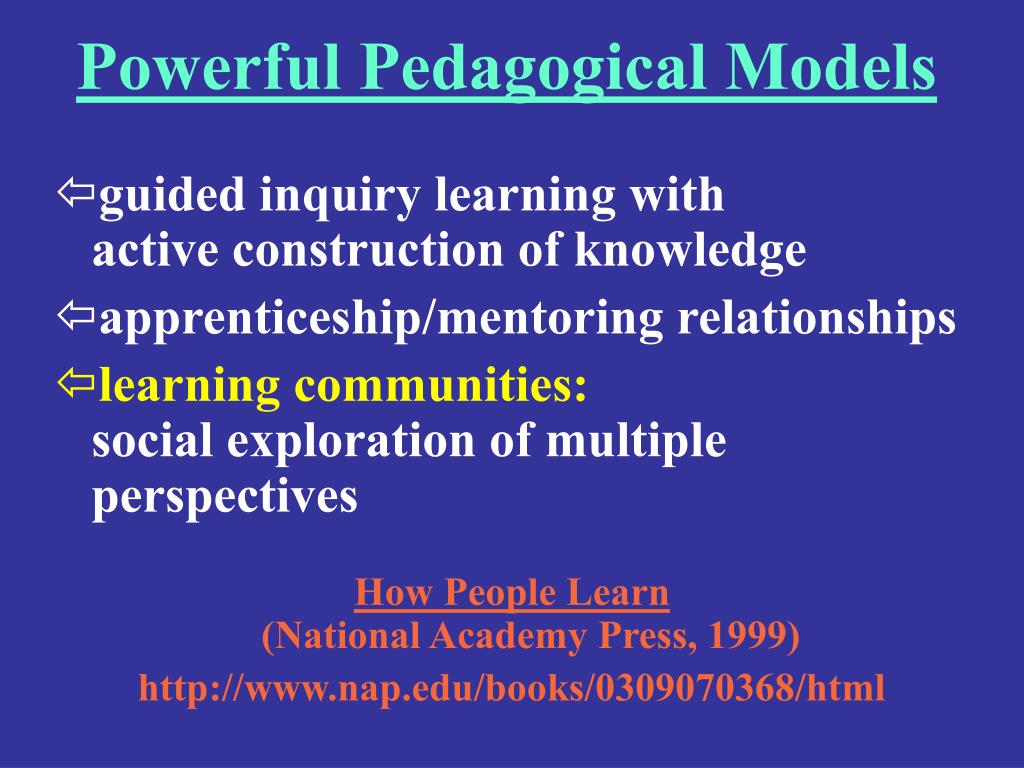 Powerful Pedagogical Models

⇦guided inquiry learning with active construction of knowledge

⇦apprenticeship/mentoring relationships

⇦learning communities: social exploration of multiple perspectives

How People Learn
(National Academy Press, 1999)
http://www.nap.edu/books/0309070368/html